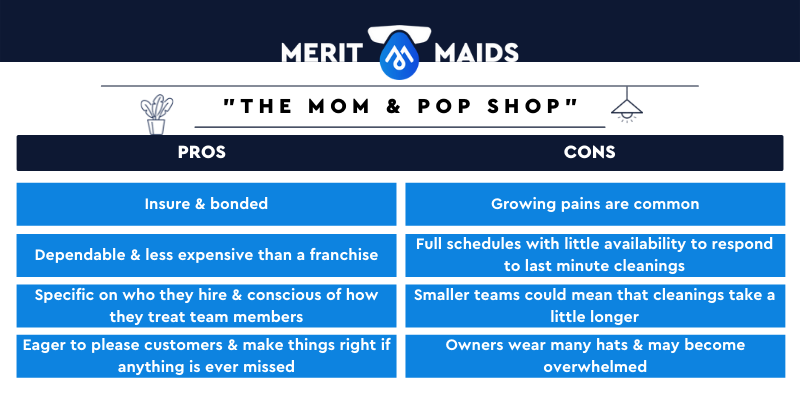 MERIT MAIDS

"THE MOM & POP SHOP"

| PROS | CONS |
|---|---|
| Insure & bonded | Growing pains are common |
| Dependable & less expensive than a franchise | Full schedules with little availability to respond to last minute cleanings |
| Specific on who they hire & conscious of how they treat team members | Smaller teams could mean that cleanings take a little longer |
| Eager to please customers & make things right if anything is ever missed | Owners wear many hats & may become overwhelmed |